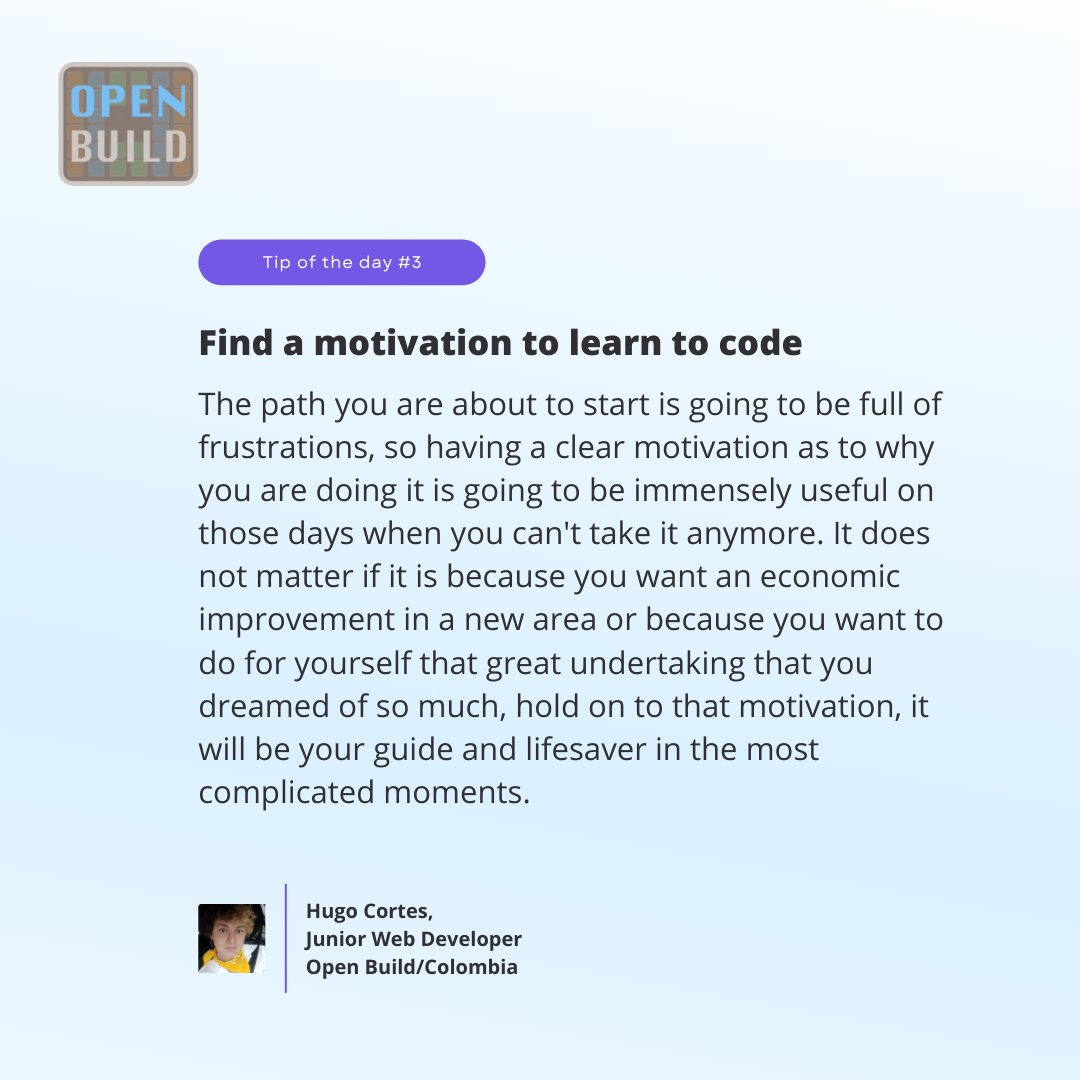 OPEN
BUILD

Tip of the day #3

Find a motivation to learn to code

The path you are about to start is going to be full of frustrations, so having a clear motivation as to why you are doing it is going to be immensely useful on those days when you can't take it anymore. It does not matter if it is because you want an economic improvement in a new area or because you want to do for yourself that great undertaking that you dreamed of so much, hold on to that motivation, it will be your guide and lifesaver in the most complicated moments.

Hugo Cortes,
Junior Web Developer
Open Build/Colombia